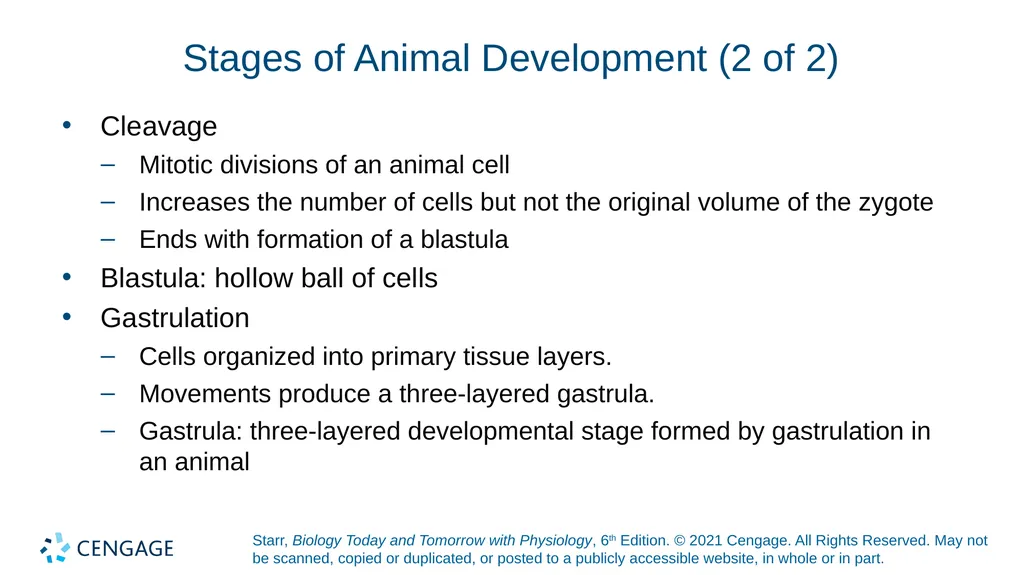 Stages of Animal Development (2 of 2)

• Cleavage
– Mitotic divisions of an animal cell
– Increases the number of cells but not the original volume of the zygote
– Ends with formation of a blastula
• Blastula: hollow ball of cells
• Gastrulation
– Cells organized into primary tissue layers.
– Movements produce a three-layered gastrula.
– Gastrula: three-layered developmental stage formed by gastrulation in an animal

CENGAGE

Starr, Biology Today and Tomorrow with Physiology, 6th Edition. © 2021 Cengage. All Rights Reserved. May not be scanned, copied or duplicated, or posted to a publicly accessible website, in whole or in part.